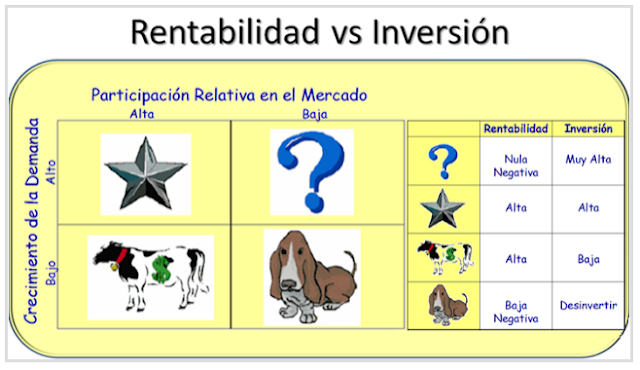 Rentabilidad vs Inversión

Participación Relativa en el Mercado

Alta

Baja

Crecimiento de la Demanda

Alto

Bajo

$

|  | Rentabilidad | Inversión |
|---|---|---|
| ? | Nula Negativa | Muy Alta |
|  | Alta | Alta |
| $ | Alta | Baja |
|  | Baja Negativa | Desinvertir |